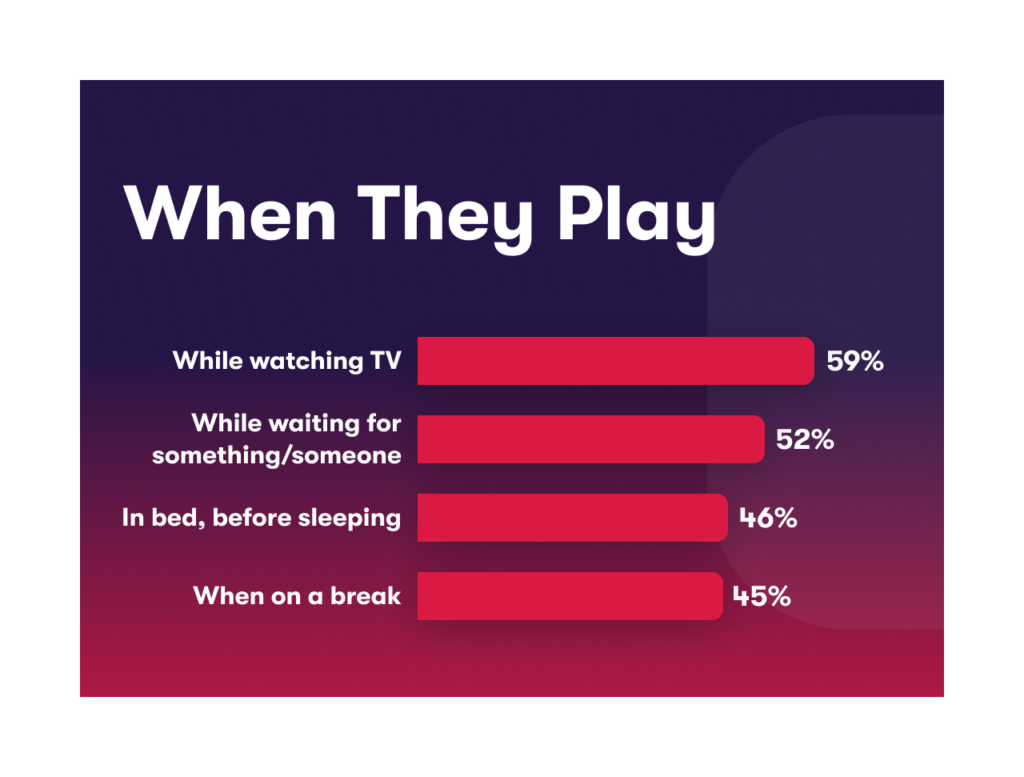 When They Play

While watching TV 59%

While waiting for something/someone 52%

In bed, before sleeping 46%

When on a break 45%